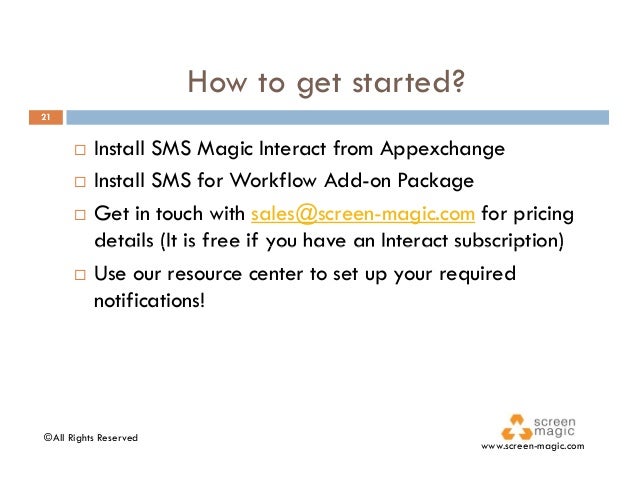 How to get started?

21

□ Install SMS Magic Interact from Appexchange
□ Install SMS for Workflow Add-on Package
□ Get in touch with sales@screen-magic.com for pricing details (It is free if you have an Interact subscription)
□ Use our resource center to set up your required notifications!

©All Rights Reserved

screen magic
www.screen-magic.com